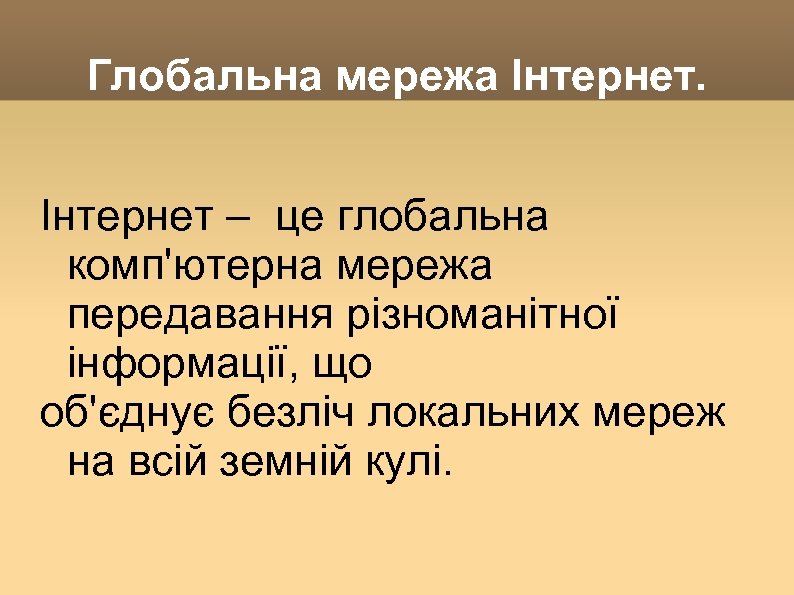 Глобальна мережа Інтернет.

Інтернет – це глобальна комп'ютерна мережа передавання різноманітної інформації, що
об'єднує безліч локальних мереж на всій земній кулі.